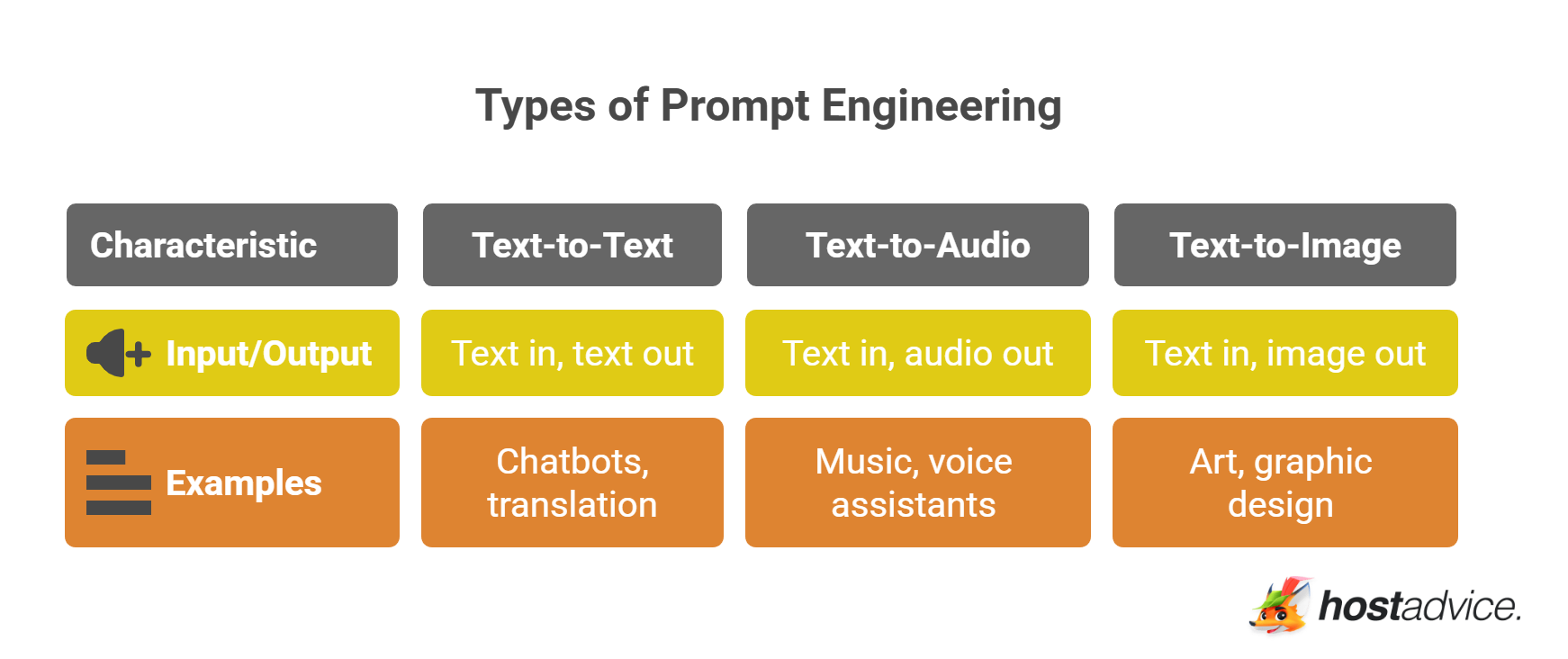 Types of Prompt Engineering

| Characteristic | Text-to-Text | Text-to-Audio | Text-to-Image |
|---|---|---|---|
| Input/Output | Text in, text out | Text in, audio out | Text in, image out |
| Examples | Chatbots, translation | Music, voice assistants | Art, graphic design |

hostadvice.